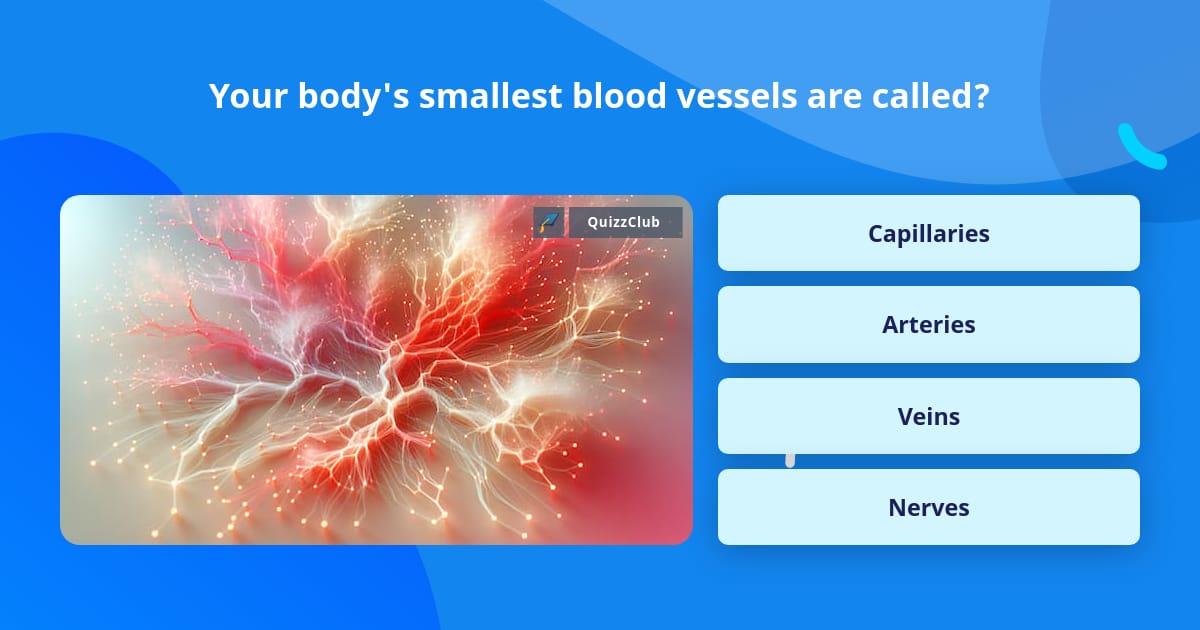 Your body's smallest blood vessels are called?

QuizzClub

Capillaries

Arteries

Veins

Nerves